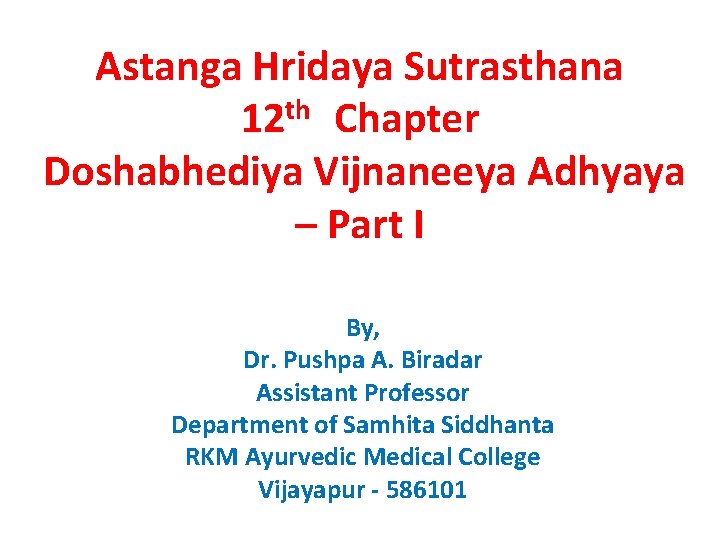 Astanga Hridaya Sutrasthana
12th Chapter
Doshabhediya Vijnaneeya Adhyaya
– Part I

By,
Dr. Pushpa A. Biradar
Assistant Professor
Department of Samhita Siddhanta
RKM Ayurvedic Medical College
Vijayapur - 586101